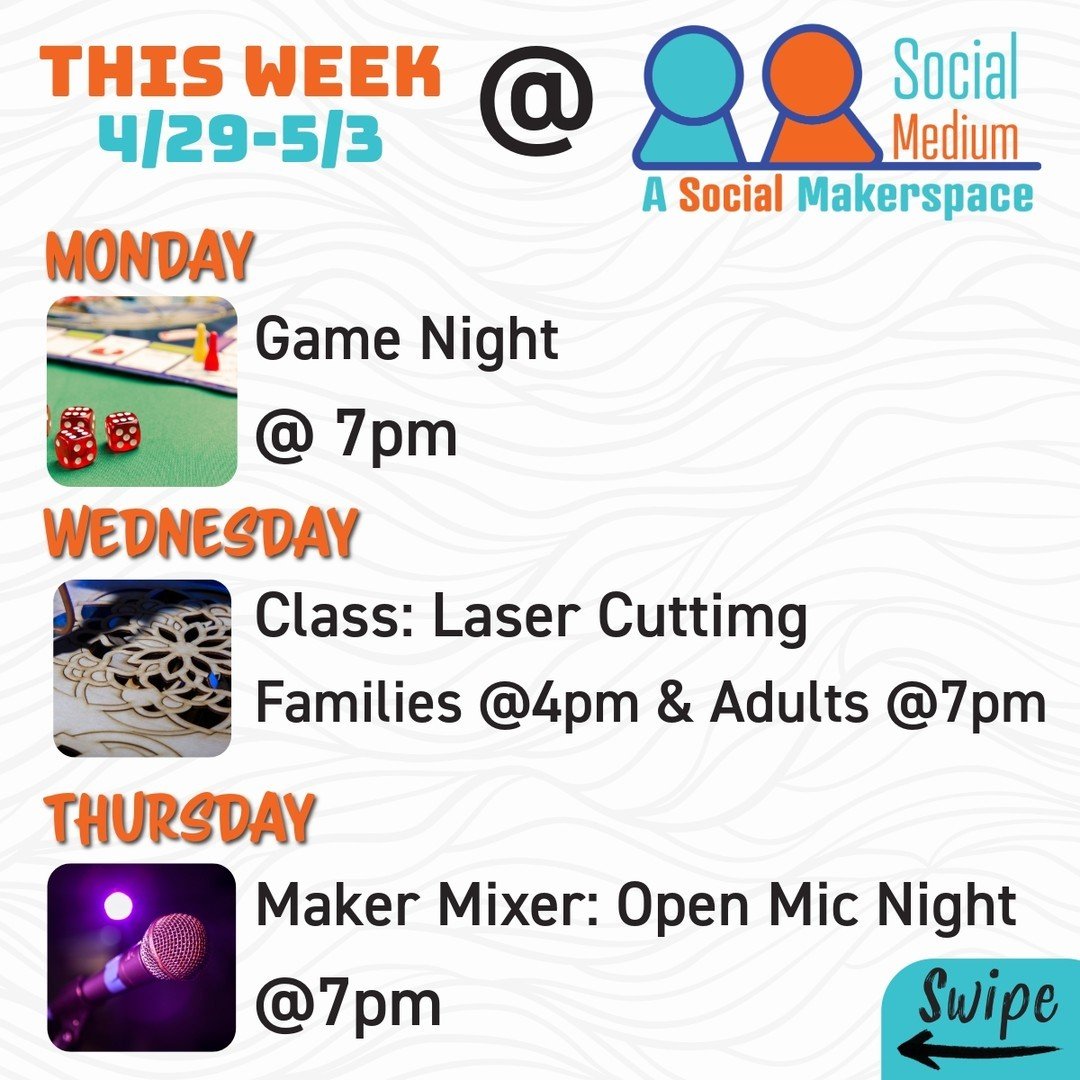 THIS WEEK
4/29-5/3
@
Social Medium
A Social Makerspace

MONDAY
Game Night
@ 7pm

WEDNESDAY
Class: Laser Cuttimg
Families @4pm & Adults @7pm

THURSDAY
Maker Mixer: Open Mic Night
@7pm

Swipe